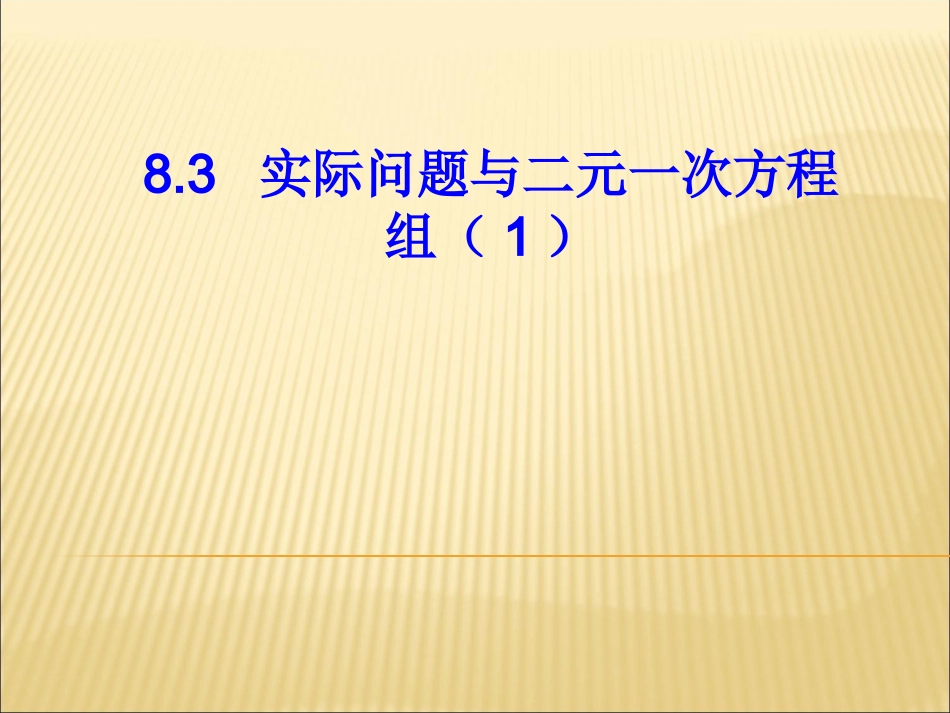 8.3 实际问题与二元一次方程组（1）